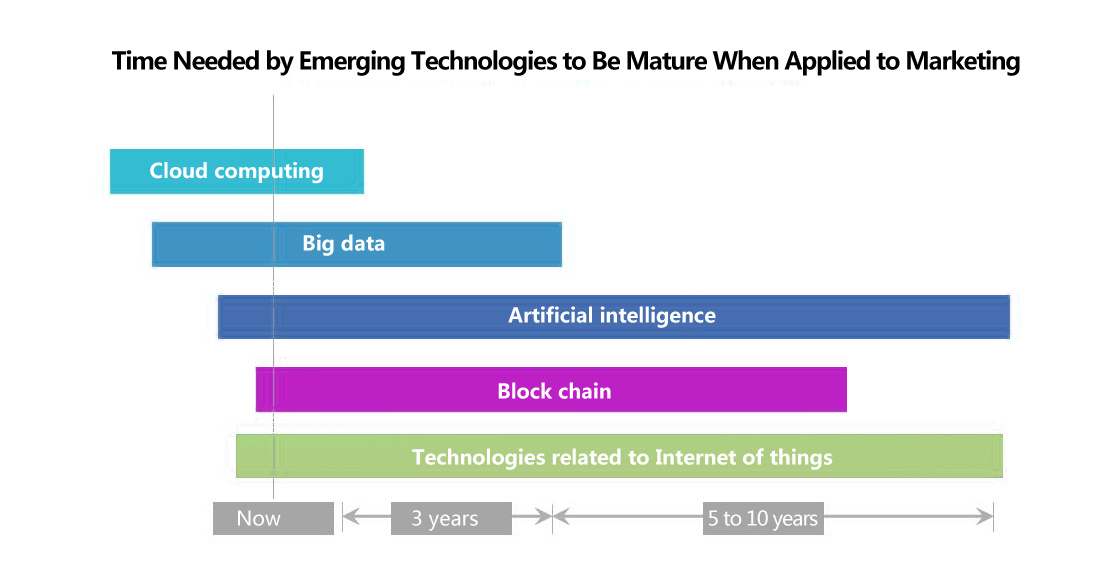 Time Needed by Emerging Technologies to Be Mature When Applied to Marketing

Cloud computing

Big data

Artificial intelligence

Block chain

Technologies related to Internet of things

Now

3 years

5 to 10 years